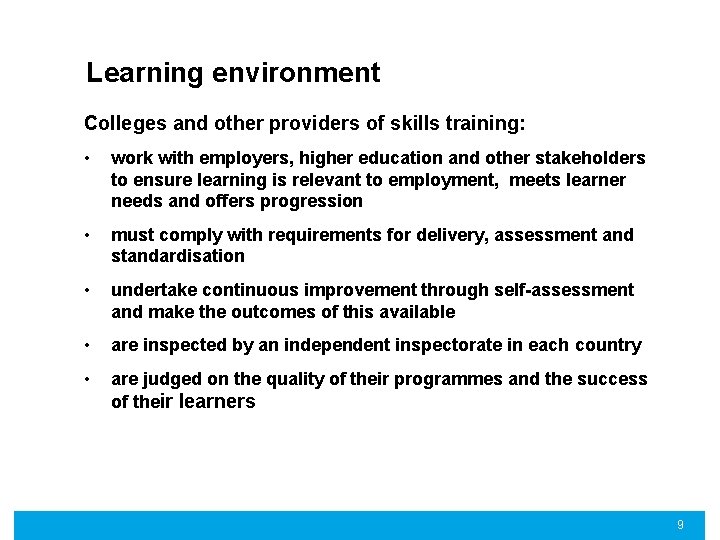 Learning environment

Colleges and other providers of skills training:

• work with employers, higher education and other stakeholders to ensure learning is relevant to employment, meets learner needs and offers progression

• must comply with requirements for delivery, assessment and standardisation

• undertake continuous improvement through self-assessment and make the outcomes of this available

• are inspected by an independent inspectorate in each country

• are judged on the quality of their programmes and the success of their learners

9